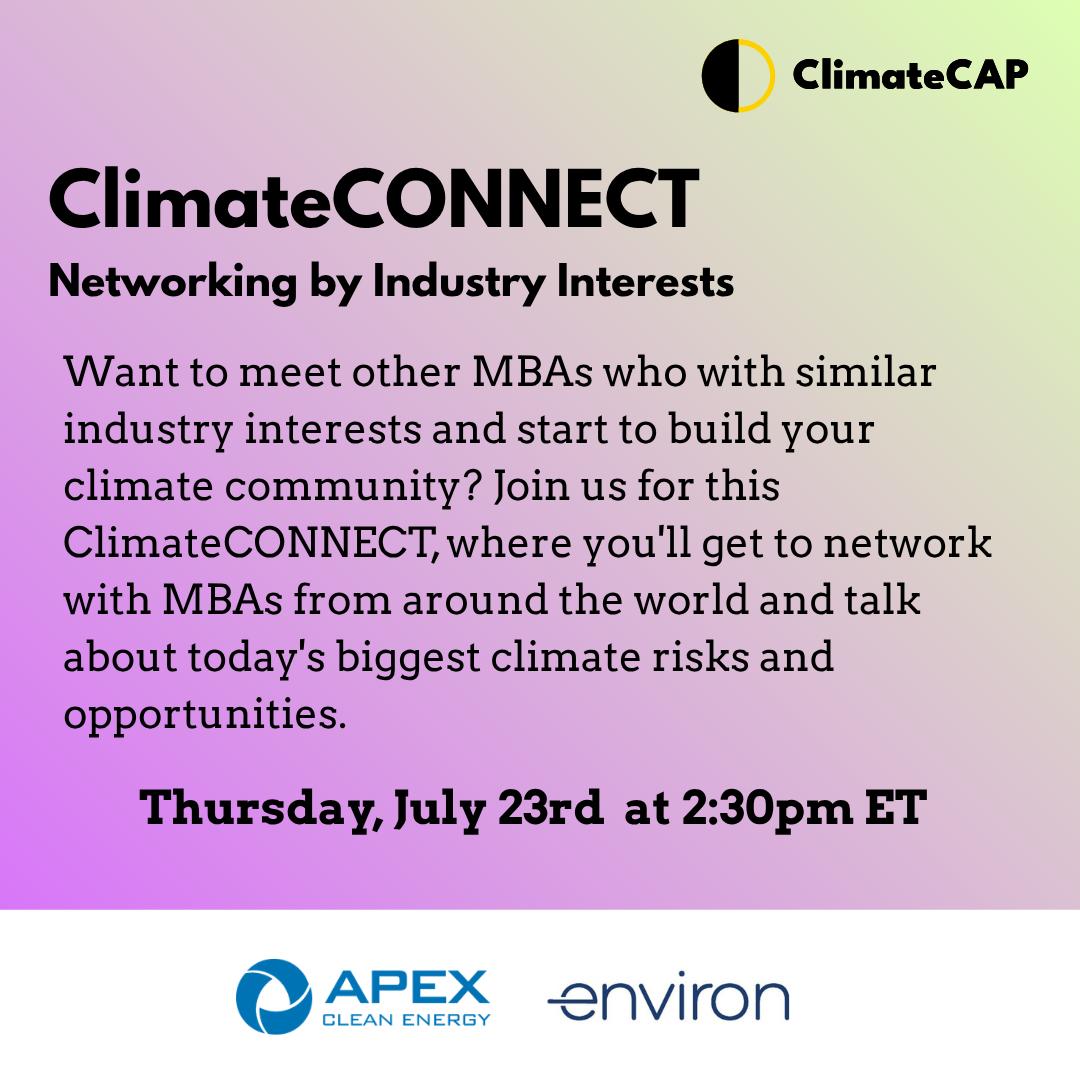 ClimateCAP

ClimateCONNECT

Networking by Industry Interests

Want to meet other MBAs who with similar industry interests and start to build your climate community? Join us for this ClimateCONNECT, where you'll get to network with MBAs from around the world and talk about today's biggest climate risks and opportunities.

Thursday, July 23rd at 2:30pm ET

APEX CLEAN ENERGY

environ